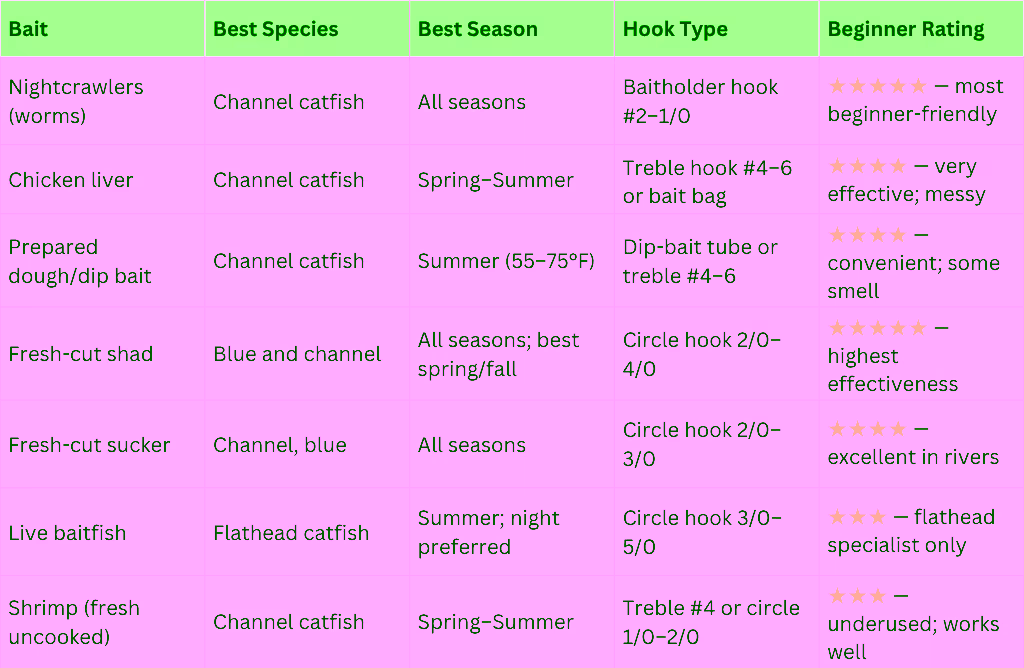 | Bait | Best Species | Best Season | Hook Type | Beginner Rating |
|---|---|---|---|---|
| Nightcrawlers (worms) | Channel catfish | All seasons | Baitholder hook #2–1/0 | ★★★★★ — most beginner-friendly |
| Chicken liver | Channel catfish | Spring–Summer | Treble hook #4–6 or bait bag | ★★★★ — very effective; messy |
| Prepared dough/dip bait | Channel catfish | Summer (55–75°F) | Dip-bait tube or treble #4–6 | ★★★★ — convenient; some smell |
| Fresh-cut shad | Blue and channel | All seasons; best spring/fall | Circle hook 2/0–4/0 | ★★★★★ — highest effectiveness |
| Fresh-cut sucker | Channel, blue | All seasons | Circle hook 2/0–3/0 | ★★★★ — excellent in rivers |
| Live baitfish | Flathead catfish | Summer; night preferred | Circle hook 3/0–5/0 | ★★★ — flathead specialist only |
| Shrimp (fresh uncooked) | Channel catfish | Spring–Summer | Treble #4 or circle 1/0–2/0 | ★★★ — underused; works well |